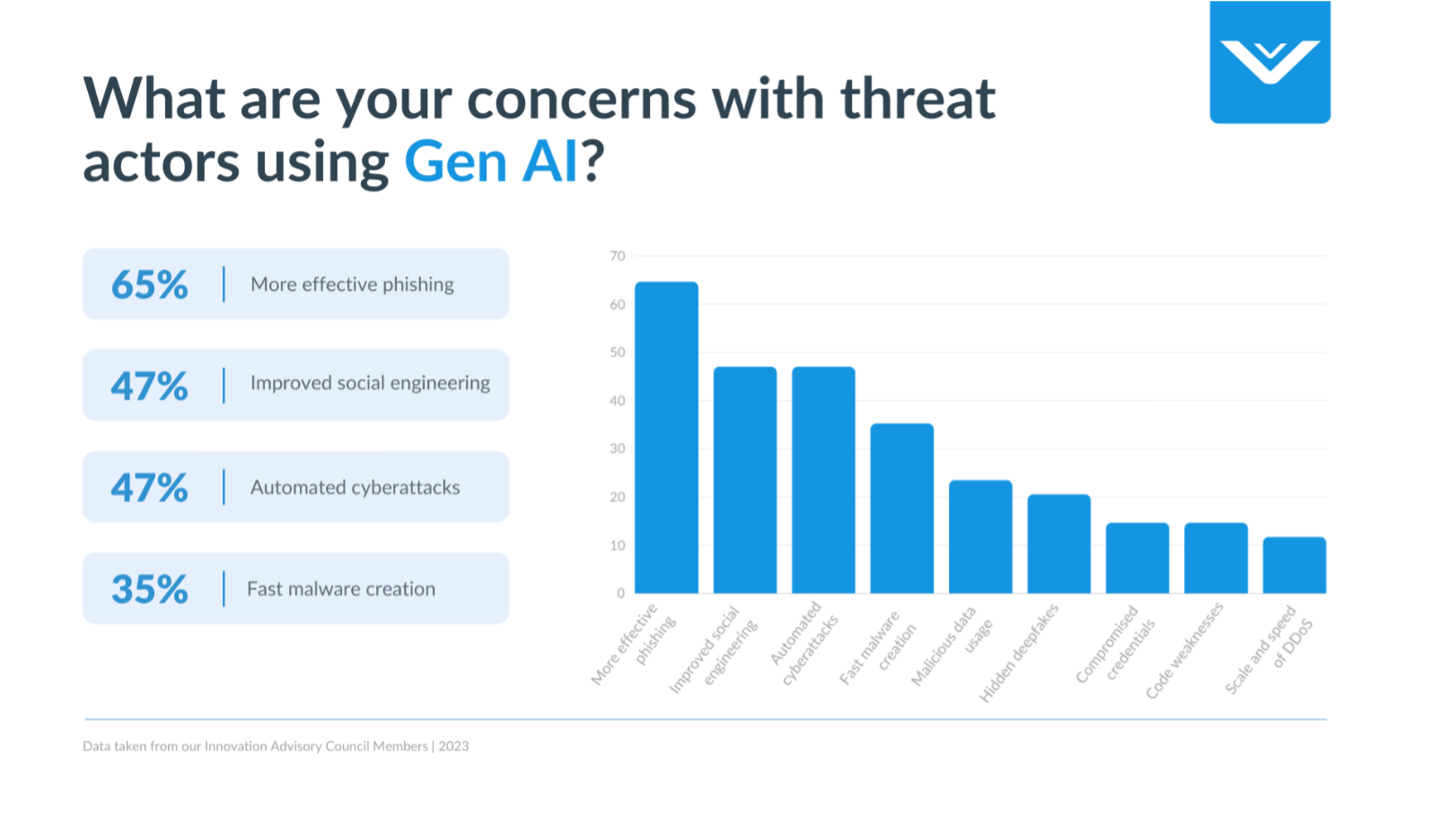 What are your concerns with threat actors using Gen AI?

65% | More effective phishing

47% | Improved social engineering

47% | Automated cyberattacks

35% | Fast malware creation

70
60
50
40
30
20
10
0

More effective phishing
Improved social engineering
Automated cyberattacks
Fast malware creation
Malicious data usage
Hidden deepfakes
Compromised credentials
Code weaknesses
Scale and speed of DDoS

Data taken from our Innovation Advisory Council Members | 2023